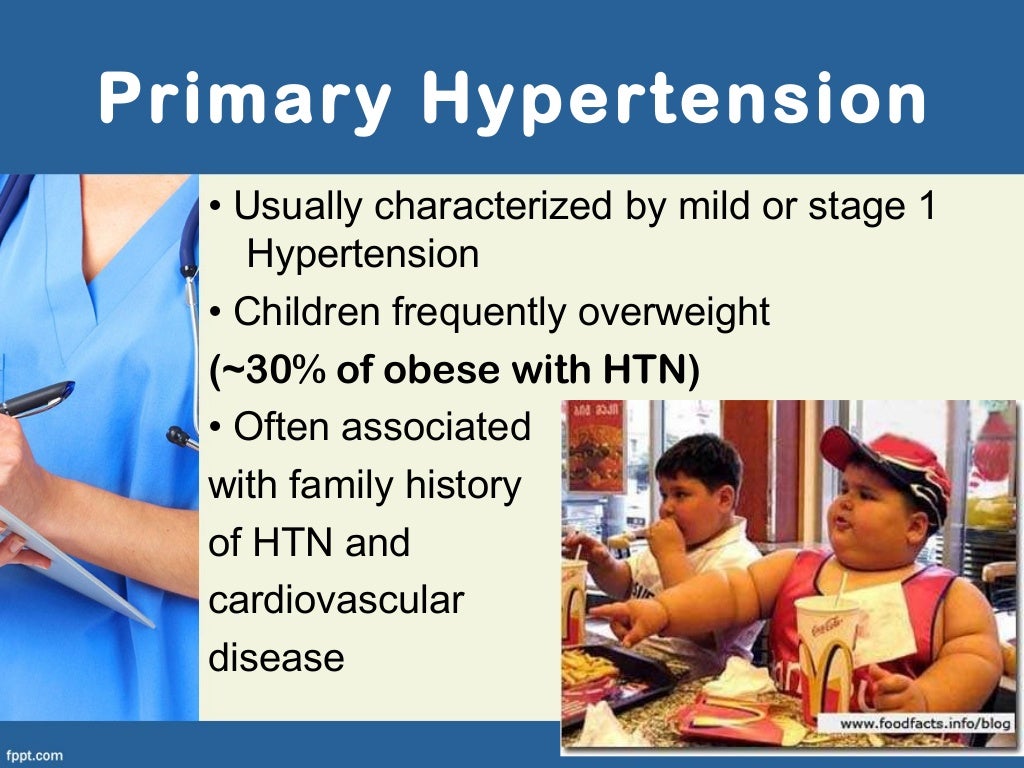 Primary Hypertension

• Usually characterized by mild or stage 1 Hypertension

• Children frequently overweight

(~30% of obese with HTN)

• Often associated with family history of HTN and cardiovascular disease

Coca-Cola

www.foodfacts.info/blog

fppt.com